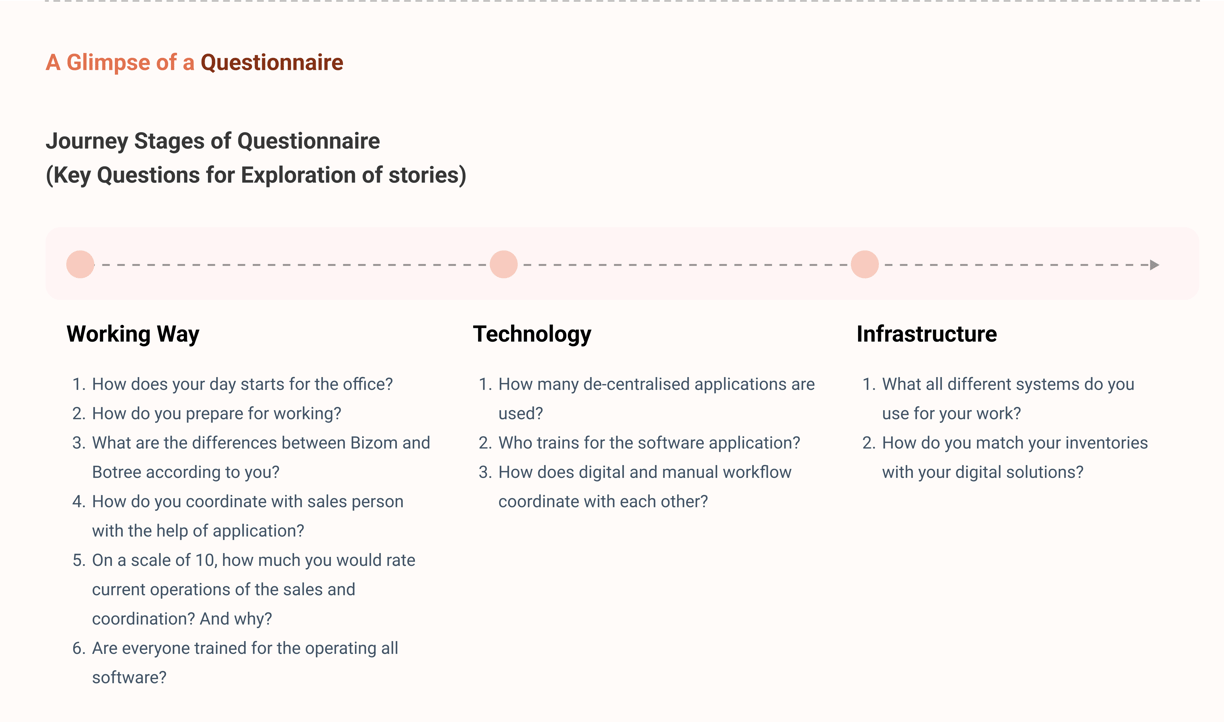 A Glimpse of a Questionnaire

Journey Stages of Questionnaire
(Key Questions for Exploration of stories)

Working Way

1. How does your day starts for the office?
2. How do you prepare for working?
3. What are the differences between Bizom and Botree according to you?
4. How do you coordinate with sales person with the help of application?
5. On a scale of 10, how much you would rate current operations of the sales and coordination? And why?
6. Are everyone trained for the operating all software?

Technology

1. How many de-centralised applications are used?
2. Who trains for the software application?
3. How does digital and manual workflow coordinate with each other?

Infrastructure

1. What all different systems do you use for your work?
2. How do you match your inventories with your digital solutions?